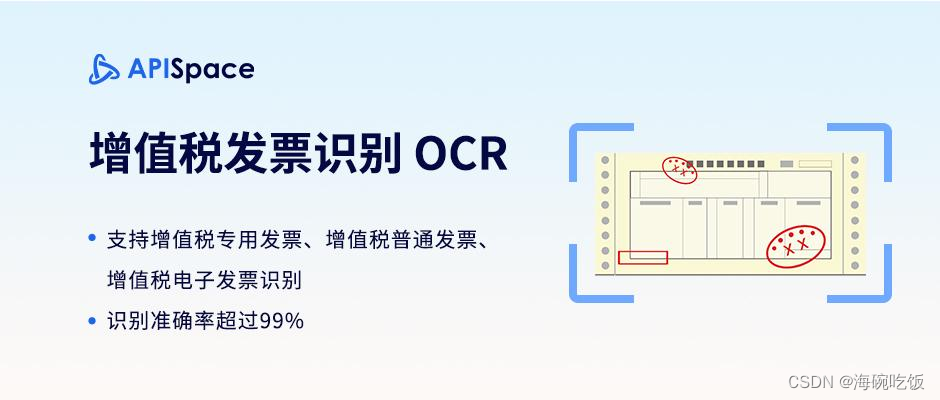 APISpace

增值税发票识别 OCR

• 支持增值税专用发票、增值税普通发票、增值税电子发票识别

• 识别准确率超过99%

CSDN @海碗吃饭